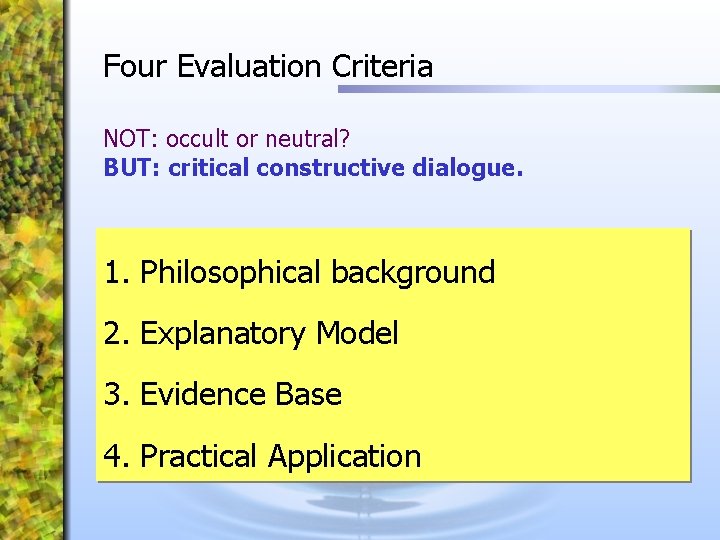 Four Evaluation Criteria

NOT: occult or neutral?
BUT: critical constructive dialogue.

1. Philosophical background
2. Explanatory Model
3. Evidence Base
4. Practical Application